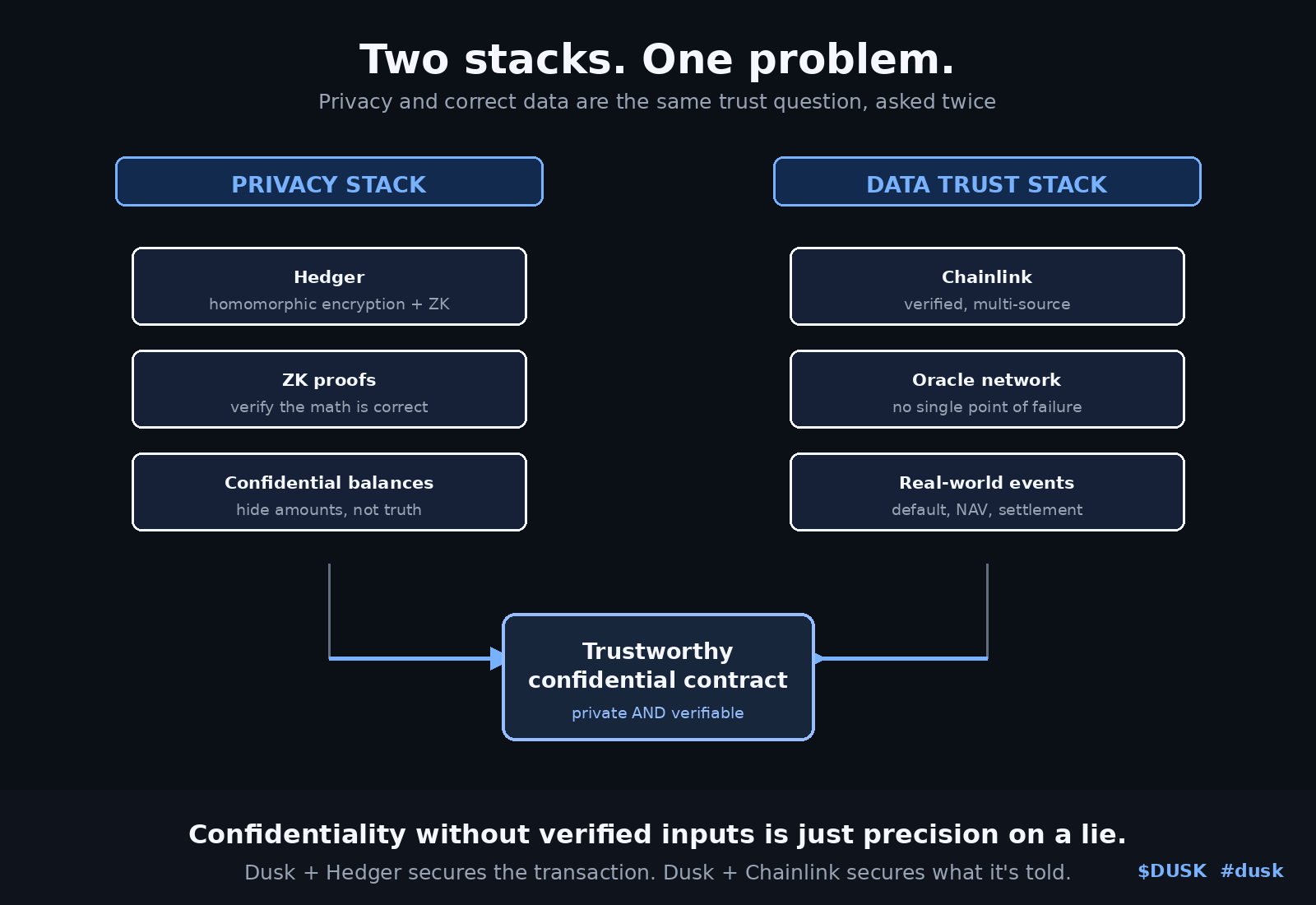 Two stacks. One problem.

Privacy and correct data are the same trust question, asked twice

PRIVACY STACK

Hedger
homomorphic encryption + ZK

ZK proofs
verify the math is correct

Confidential balances
hide amounts, not truth

DATA TRUST STACK

Chainlink
verified, multi-source

Oracle network
no single point of failure

Real-world events
default, NAV, settlement

Trustworthy confidential contract
private AND verifiable

Confidentiality without verified inputs is just precision on a lie.

Dusk + Hedger secures the transaction. Dusk + Chainlink secures what it's told.

$DUSK #dusk